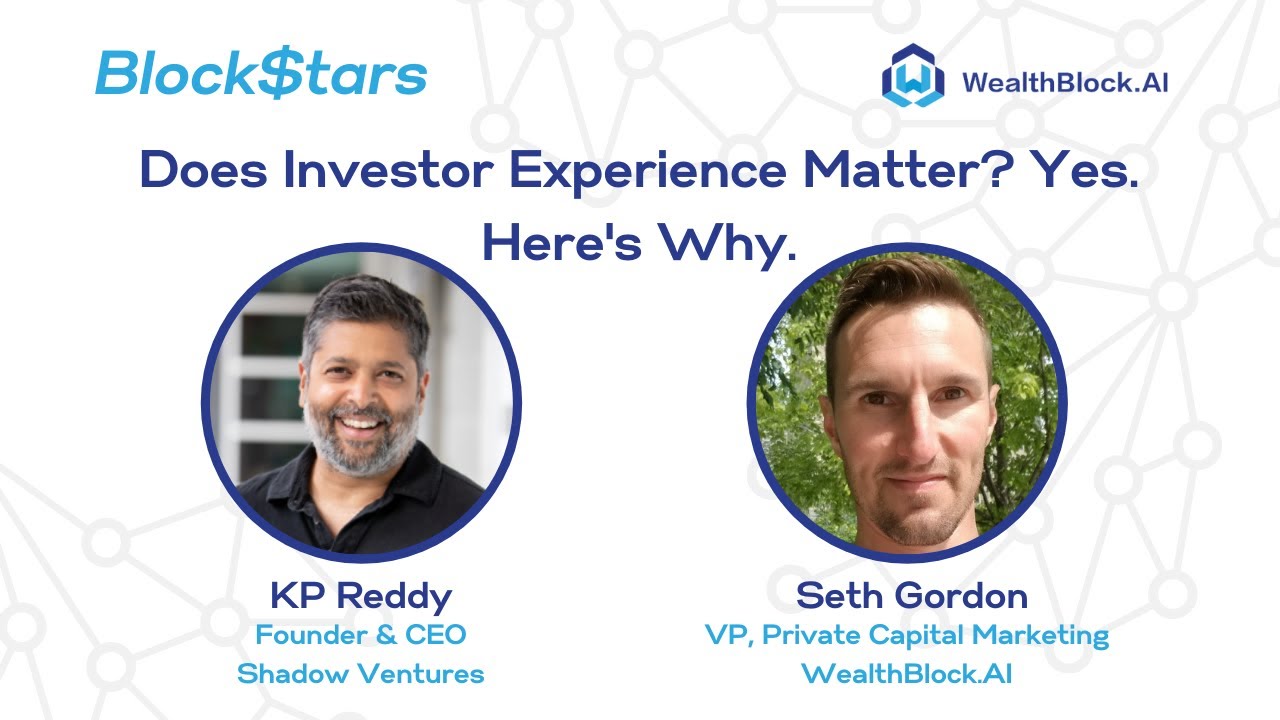 Block$tars

WealthBlock.AI

Does Investor Experience Matter? Yes. Here's Why.

KP Reddy
Founder & CEO
Shadow Ventures

Seth Gordon
VP, Private Capital Marketing
WealthBlock.AI